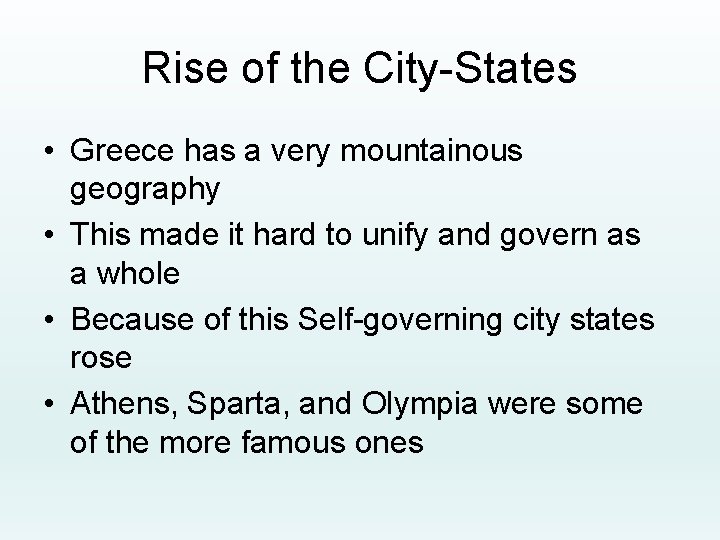 Rise of the City-States

• Greece has a very mountainous geography
• This made it hard to unify and govern as a whole
• Because of this Self-governing city states rose
• Athens, Sparta, and Olympia were some of the more famous ones